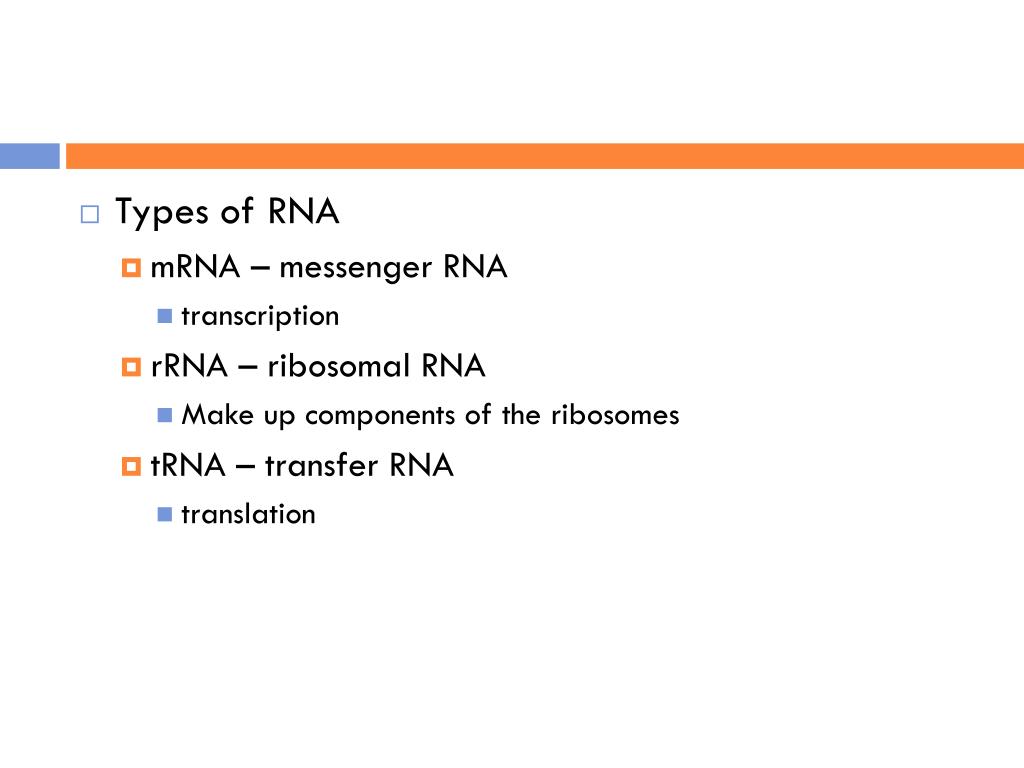 Types of RNA

mRNA – messenger RNA

transcription

rRNA – ribosomal RNA

Make up components of the ribosomes

tRNA – transfer RNA

translation